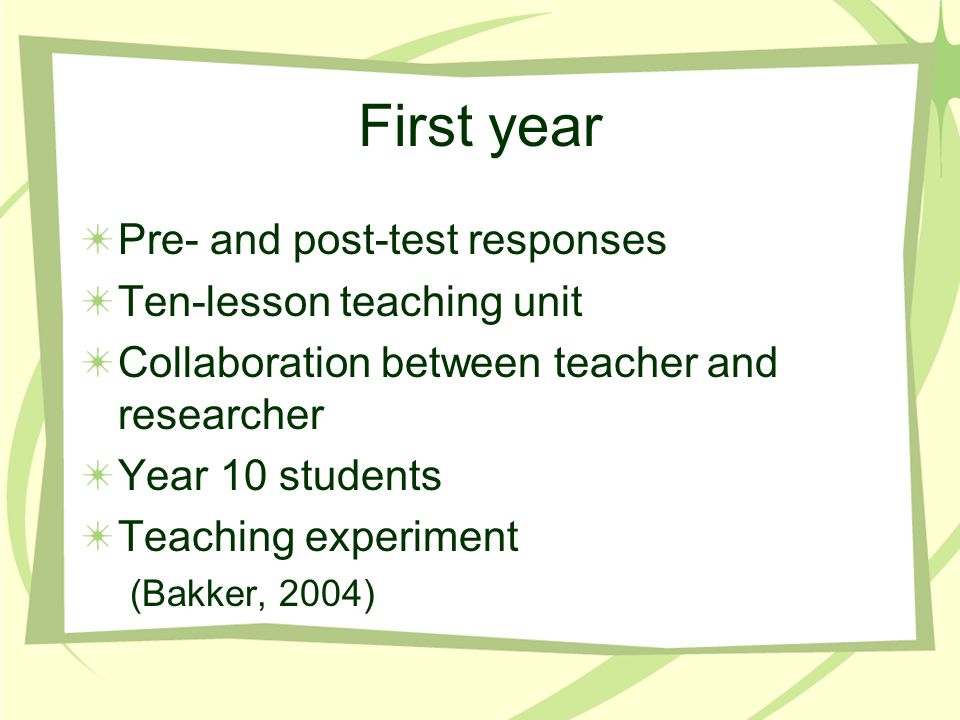 First year

Pre- and post-test responses
Ten-lesson teaching unit
Collaboration between teacher and researcher
Year 10 students
Teaching experiment
(Bakker, 2004)